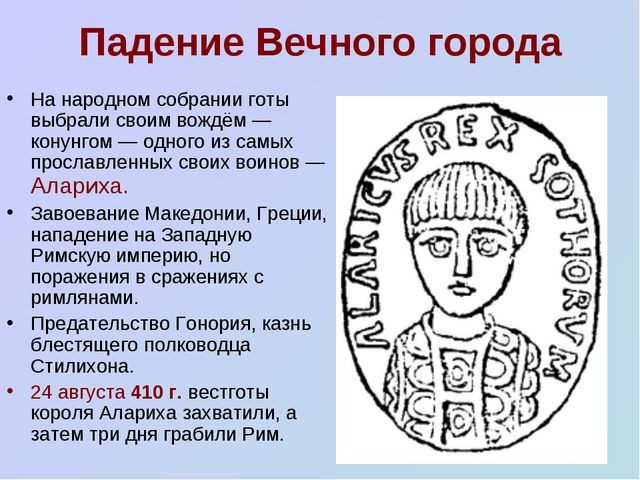 Падение Вечного города

• На народном собрании готы выбрали своим вождём — конунгом — одного из самых прославленных своих воинов — Алариха.

• Завоевание Македонии, Греции, нападение на Западную Римскую империю, но поражения в сражениях с римлянами.

• Предательство Гонория, казнь блестящего полководца Стилихона.

• 24 августа 410 г. вестготы короля Алариха захватили, а затем три дня грабили Рим.

ALARICVS REX GOTHORVM